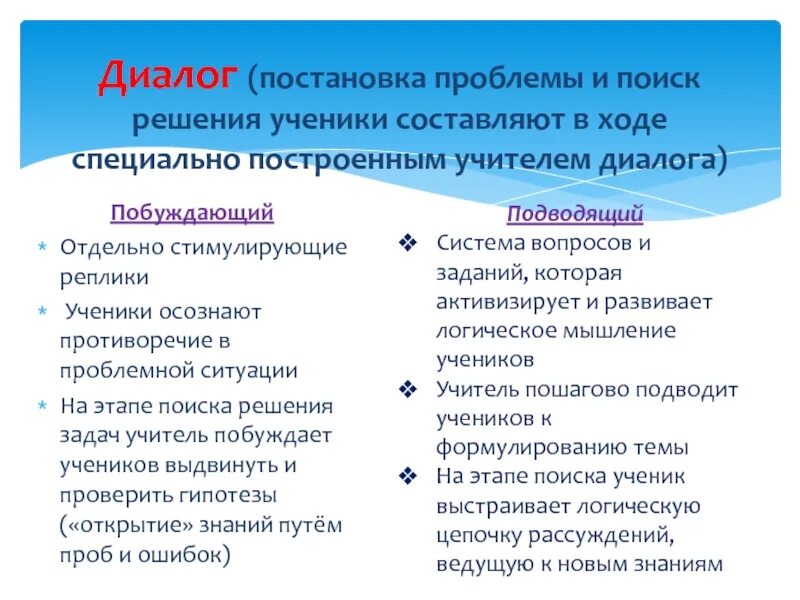 Диалог (постановка проблемы и поиск решения ученики составляют в ходе специально построенным учителем диалога)

Побуждающий

* Отдельно стимулирующие реплики
* Ученики осознают противоречие в проблемной ситуации
* На этапе поиска решения задач учитель побуждает учеников выдвинуть и проверить гипотезы («открытие» знаний путём проб и ошибок)

Подводящий

❖ Система вопросов и заданий, которая активизирует и развивает логическое мышление учеников
❖ Учитель пошагово подводит учеников к формулированию темы
❖ На этапе поиска ученик выстраивает логическую цепочку рассуждений, ведущую к новым знаниям